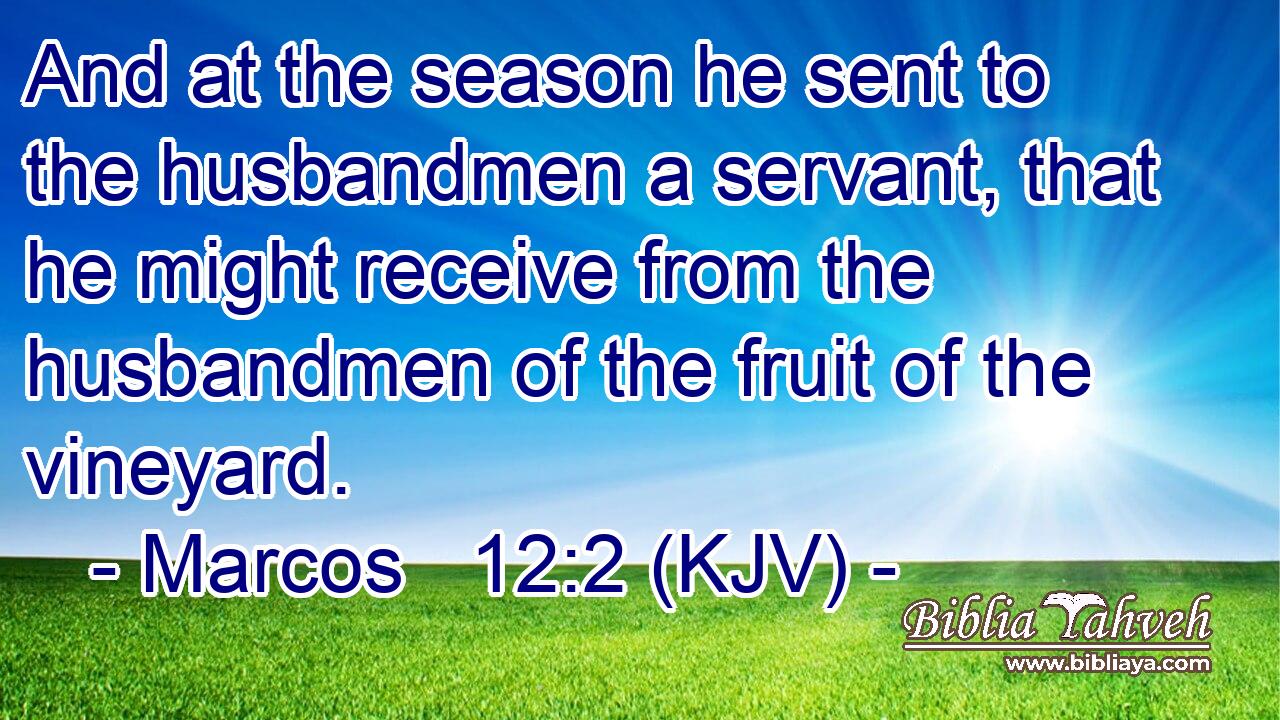 And at the season he sent to the husbandmen a servant, that he might receive from the husbandmen of the fruit of the vineyard.
- Marcos 12:2 (KJV) -

Biblia Yahveh
www.bibliaya.com